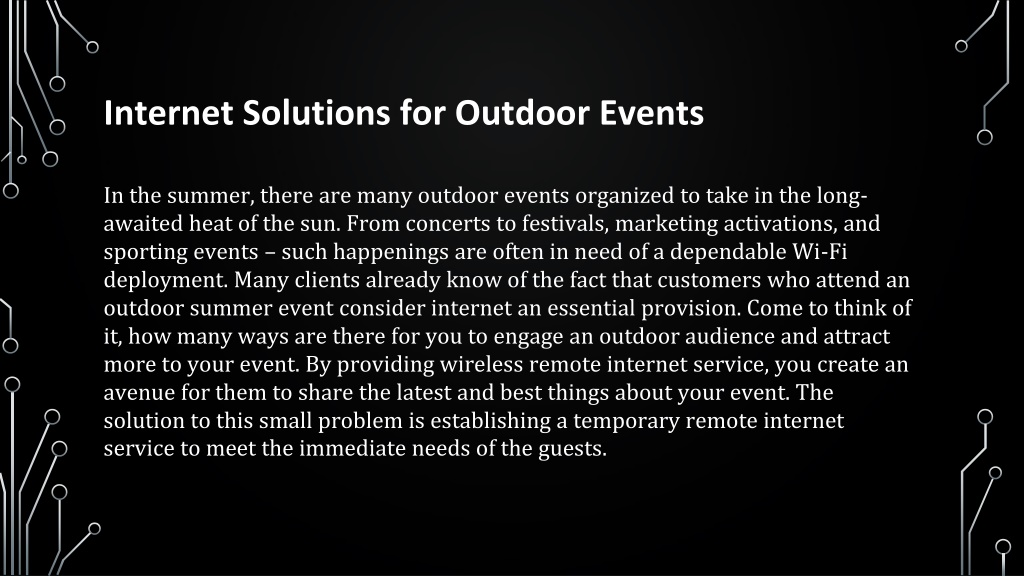 Internet Solutions for Outdoor Events

In the summer, there are many outdoor events organized to take in the long-awaited heat of the sun. From concerts to festivals, marketing activations, and sporting events – such happenings are often in need of a dependable Wi-Fi deployment. Many clients already know of the fact that customers who attend an outdoor summer event consider internet an essential provision. Come to think of it, how many ways are there for you to engage an outdoor audience and attract more to your event. By providing wireless remote internet service, you create an avenue for them to share the latest and best things about your event. The solution to this small problem is establishing a temporary remote internet service to meet the immediate needs of the guests.